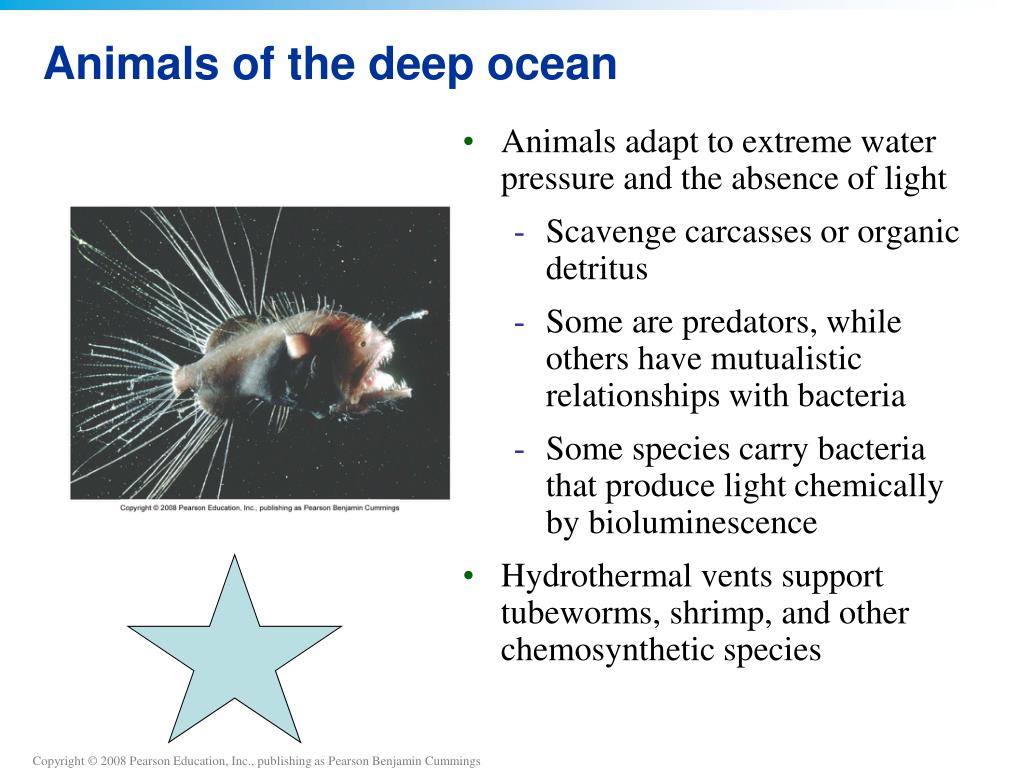 Animals of the deep ocean

Copyright © 2008 Pearson Education, Inc., publishing as Pearson Benjamin Cummings

• Animals adapt to extreme water pressure and the absence of light

- Scavenge carcasses or organic detritus

- Some are predators, while others have mutualistic relationships with bacteria

- Some species carry bacteria that produce light chemically by bioluminescence

• Hydrothermal vents support tubeworms, shrimp, and other chemosynthetic species

Copyright © 2008 Pearson Education, Inc., publishing as Pearson Benjamin Cummings